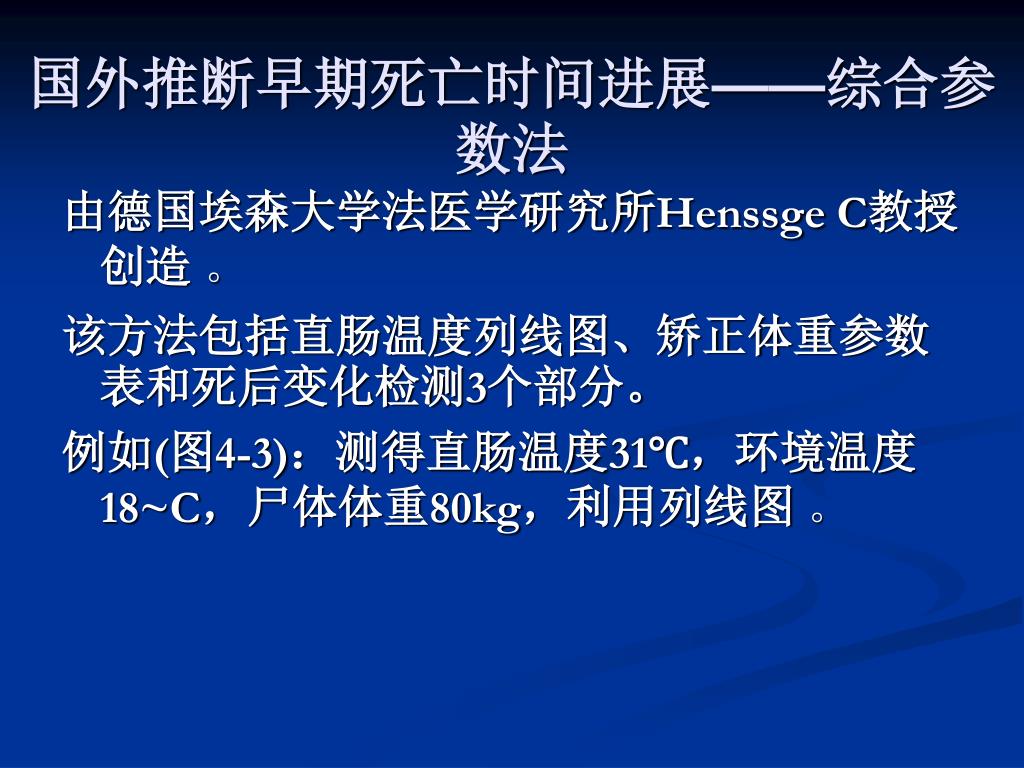 国外推断早期死亡时间进展——综合参数法

由德国埃森大学法医学研究所Henssge C教授创造 。

该方法包括直肠温度列线图、矫正体重参数表和死后变化检测3个部分。

例如(图4-3)：测得直肠温度31℃，环境温度18~C，尸体体重80kg，利用列线图 。